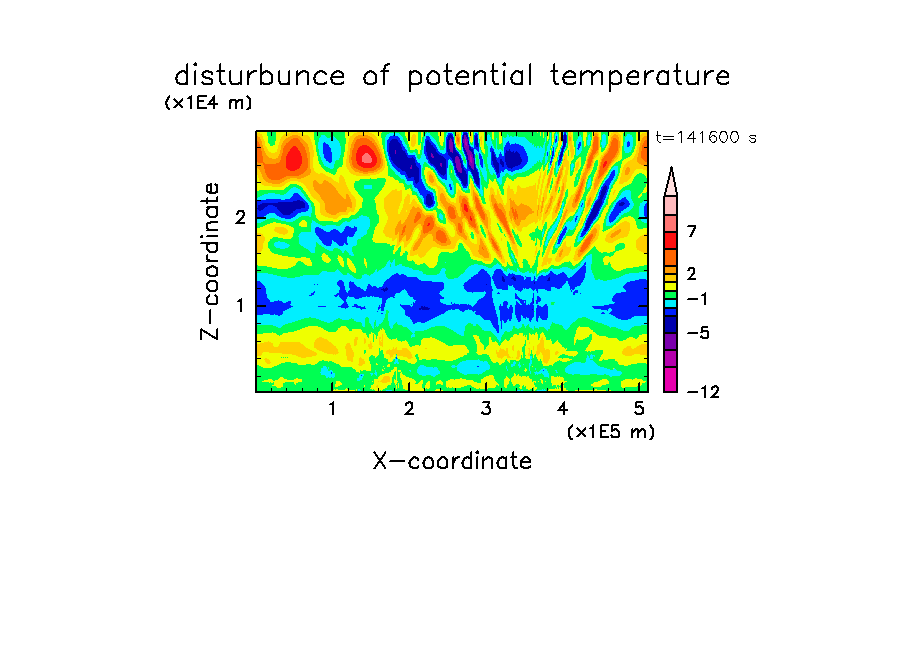 disturbunce of potential temperature

(x1E4 m)

t=141600 s

Z-coordinate

2

1

7

2

−1

−5

−12

1 2 3 4 5

(x1E5 m)

X-coordinate